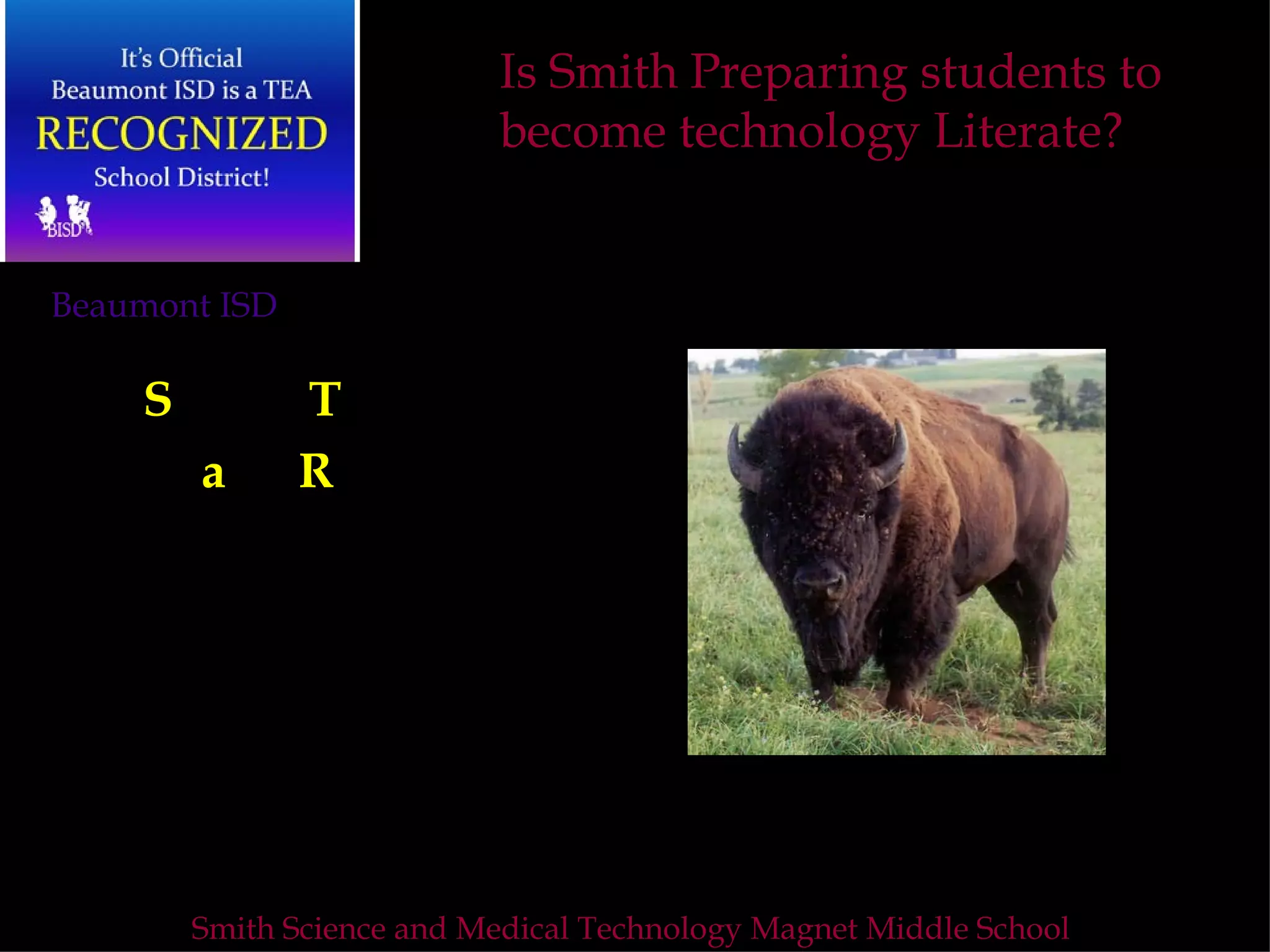 It's Official
Beaumont ISD is a TEA
RECOGNIZED
School District!
BISD

Is Smith Preparing students to become technology Literate?

Beaumont ISD

S T

a R

Smith Science and Medical Technology Magnet Middle School